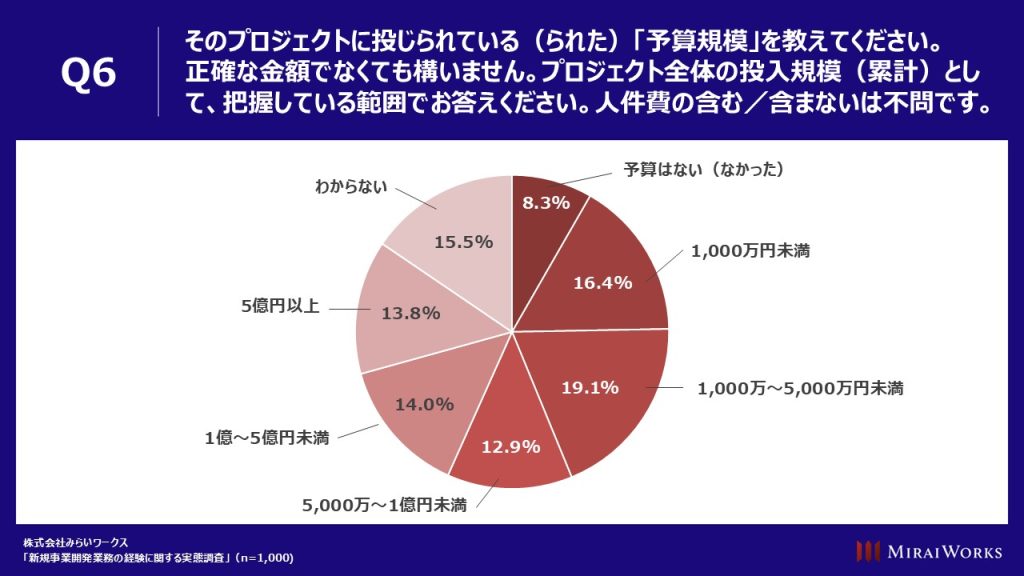 Q6

そのプロジェクトに投じられている（られた）「予算規模」を教えてください。正確な金額でなくても構いません。プロジェクト全体の投入規模（累計）として、把握している範囲でお答えください。人件費の含む／含まないは不問です。

予算はない（なかった）
8.3%
1,000万円未満
16.4%
1,000万～5,000万円未満
19.1%
5,000万～1億円未満
12.9%
1億～5億円未満
14.0%
5億円以上
13.8%
わからない
15.5%

株式会社みらいワークス
「新規事業開発業務の経験に関する実態調査」（n=1,000）

MIRAIWORKS